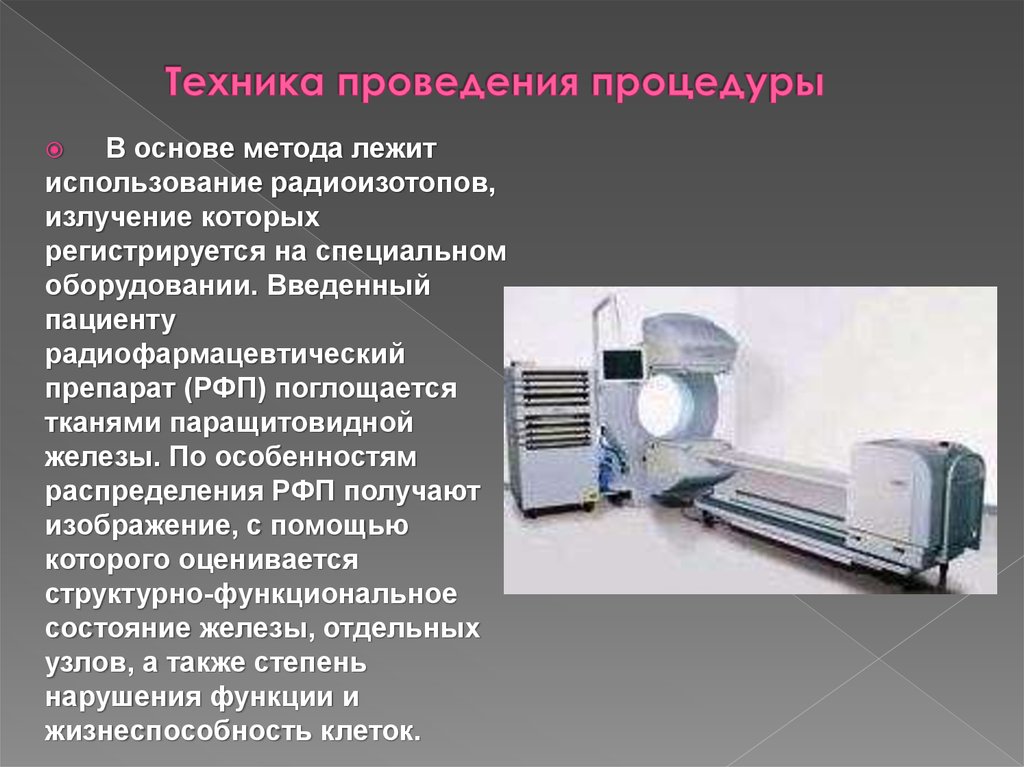 Техника проведения процедуры

В основе метода лежит использование радиоизотопов, излучение которых регистрируется на специальном оборудовании. Введенный пациенту радиофармацевтический препарат (РФП) поглощается тканями паращитовидной железы. По особенностям распределения РФП получают изображение, с помощью которого оценивается структурно-функциональное состояние железы, отдельных узлов, а также степень нарушения функции и жизнеспособность клеток.